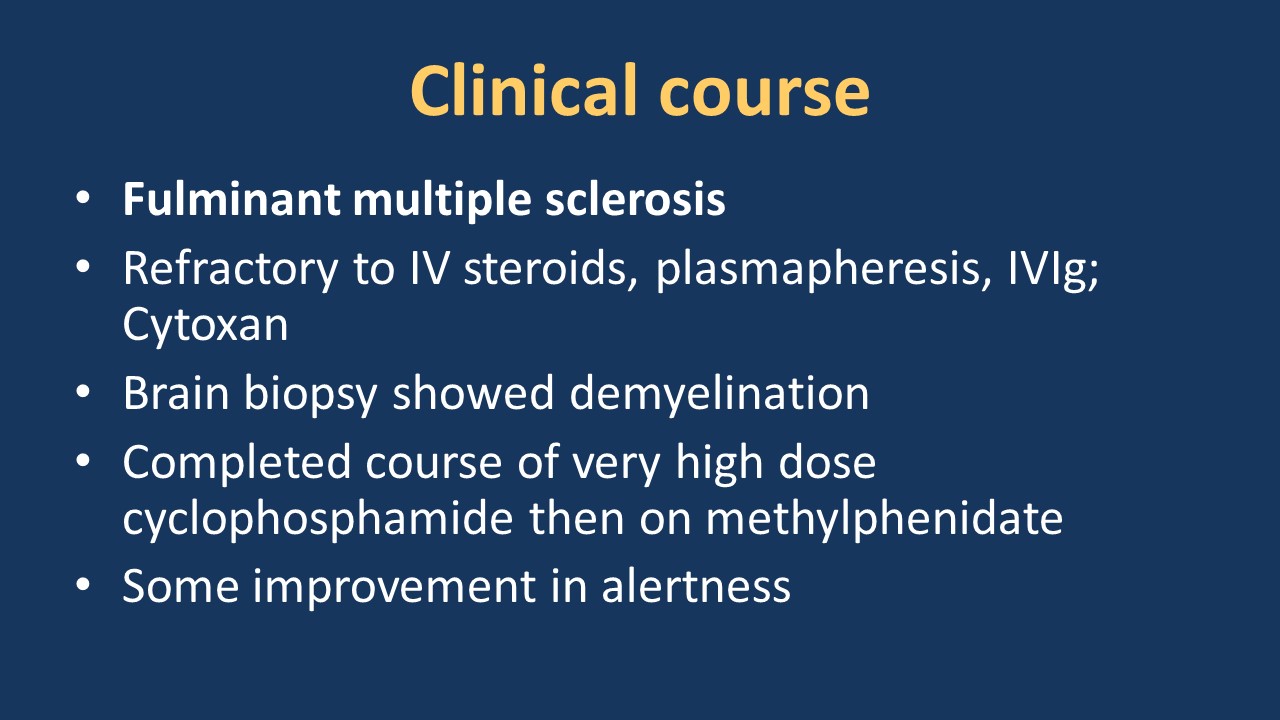 Clinical course

• Fulminant multiple sclerosis
• Refractory to IV steroids, plasmapheresis, IVIg; Cytoxan
• Brain biopsy showed demyelination
• Completed course of very high dose cyclophosphamide then on methylphenidate
• Some improvement in alertness